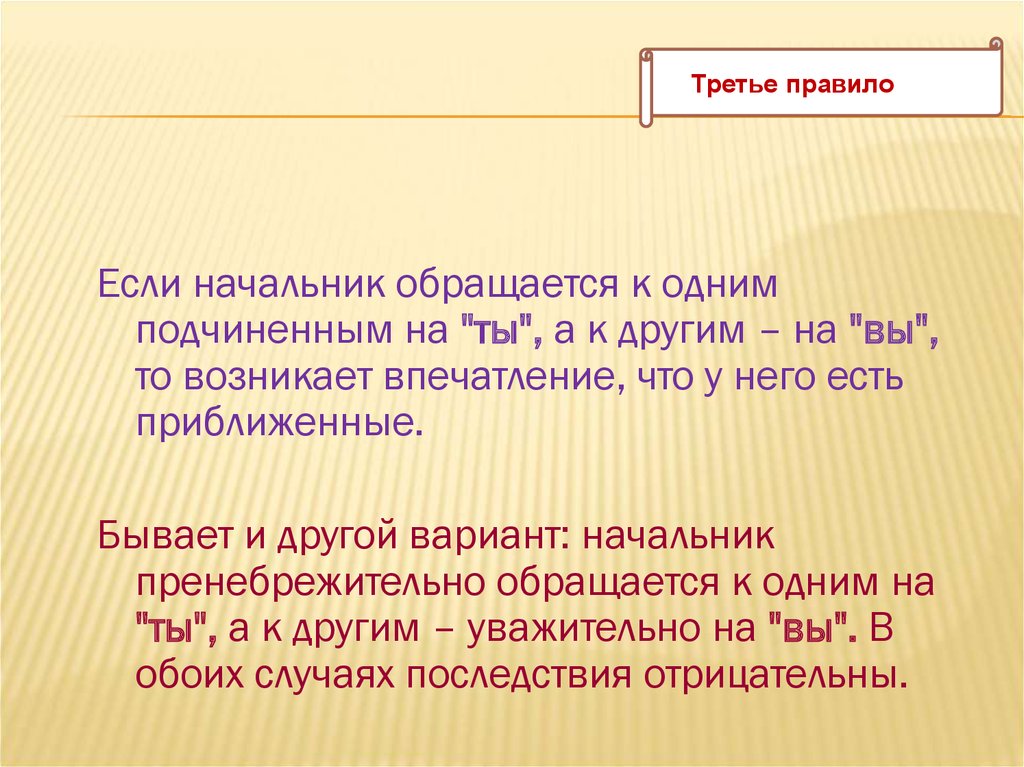 Третье правило

Если начальник обращается к одним подчиненным на "ты", а к другим – на "вы", то возникает впечатление, что у него есть приближенные.

Бывает и другой вариант: начальник пренебрежительно обращается к одним на "ты", а к другим – уважительно на "вы". В обоих случаях последствия отрицательны.